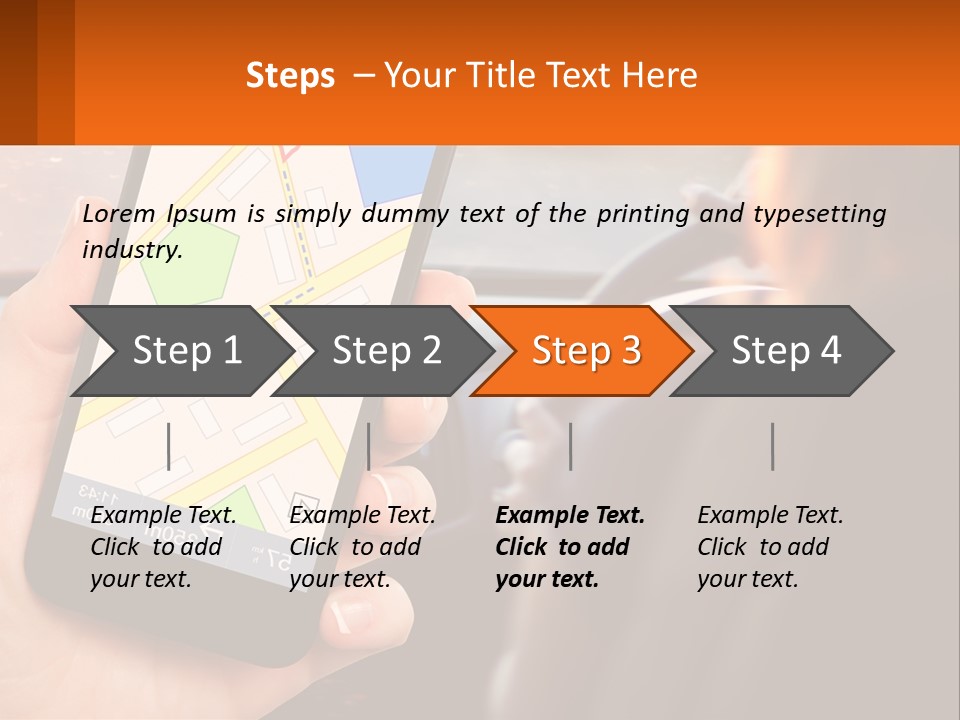 Steps – Your Title Text Here

Lorem Ipsum is simply dummy text of the printing and typesetting industry.

Step 1

Step 2

Step 3

Step 4

Example Text. Click to add your text.

Example Text. Click to add your text.

Example Text. Click to add your text.

Example Text. Click to add your text.